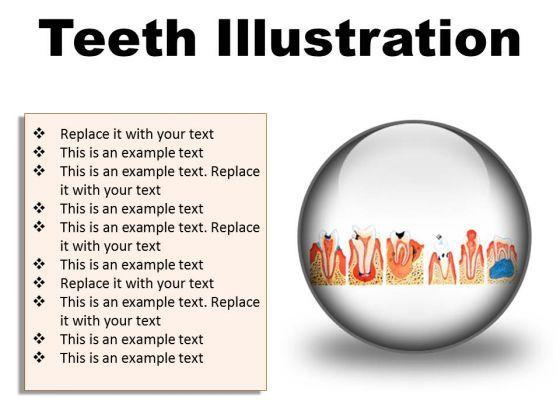 Teeth Illustration

❖ Replace it with your text
❖ This is an example text
❖ This is an example text. Replace it with your text
❖ This is an example text
❖ This is an example text. Replace it with your text
❖ This is an example text
❖ Replace it with your text
❖ This is an example text. Replace it with your text
❖ This is an example text
❖ This is an example text